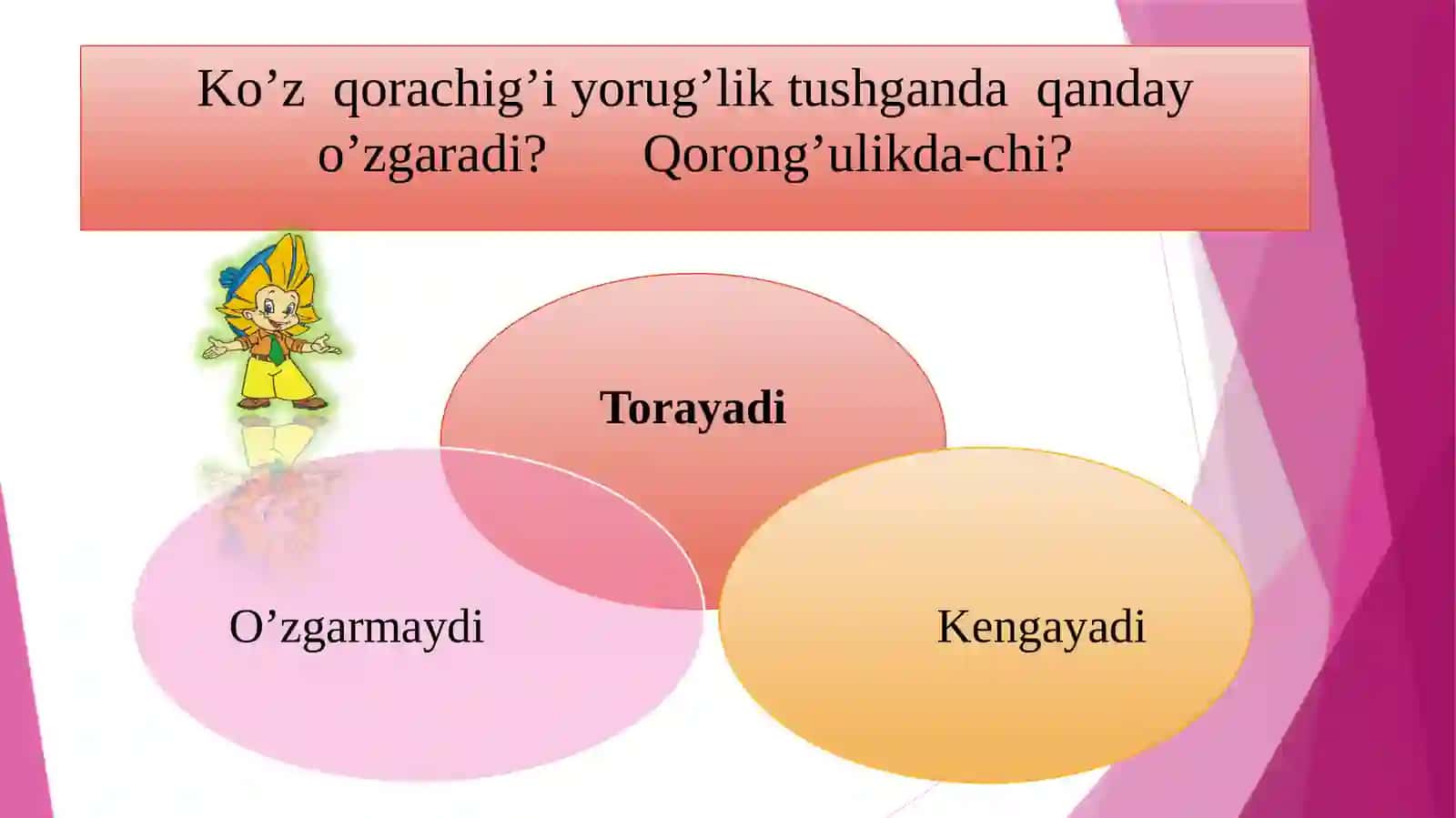 Ko’z qorachig’i yorug’lik tushganda qanday o’zgaradi? Qorong’ulikda-chi?

Torayadi

O’zgarmaydi

Kengayadi